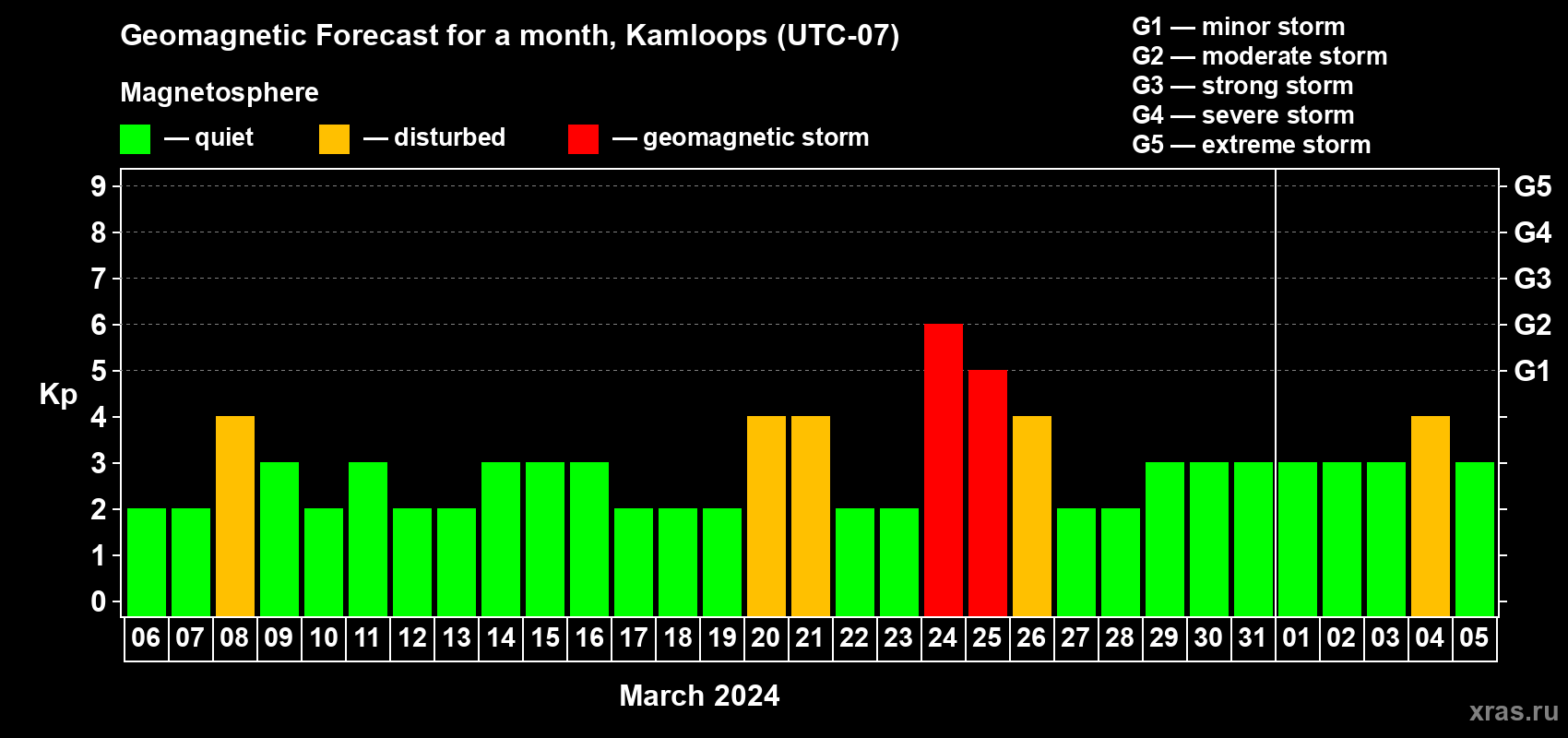 Geomagnetic Forecast for a month, Kamloops (UTC-07)

Magnetosphere

— quiet — disturbed — geomagnetic storm

G1 — minor storm
G2 — moderate storm
G3 — strong storm
G4 — severe storm
G5 — extreme storm

Kp

9
8
7
6
5
4
3
2
1
0

G5
G4
G3
G2
G1

06 07 08 09 10 11 12 13 14 15 16 17 18 19 20 21 22 23 24 25 26 27 28 29 30 31 01 02 03 04 05

March 2024

xras.ru